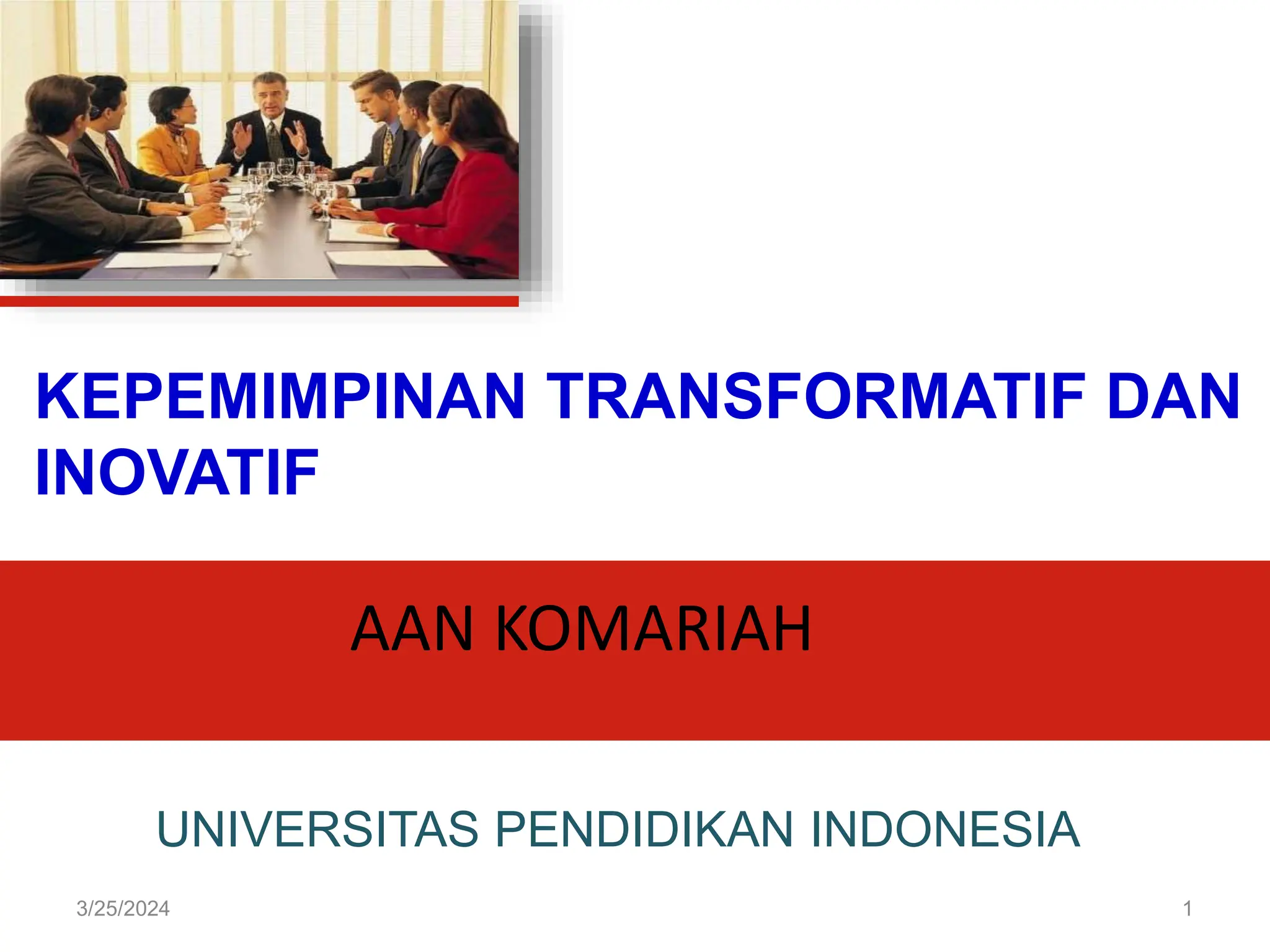 KEPEMIMPINAN TRANSFORMATIF DAN INOVATIF

AAN KOMARIAH

UNIVERSITAS PENDIDIKAN INDONESIA

3/25/2024

1